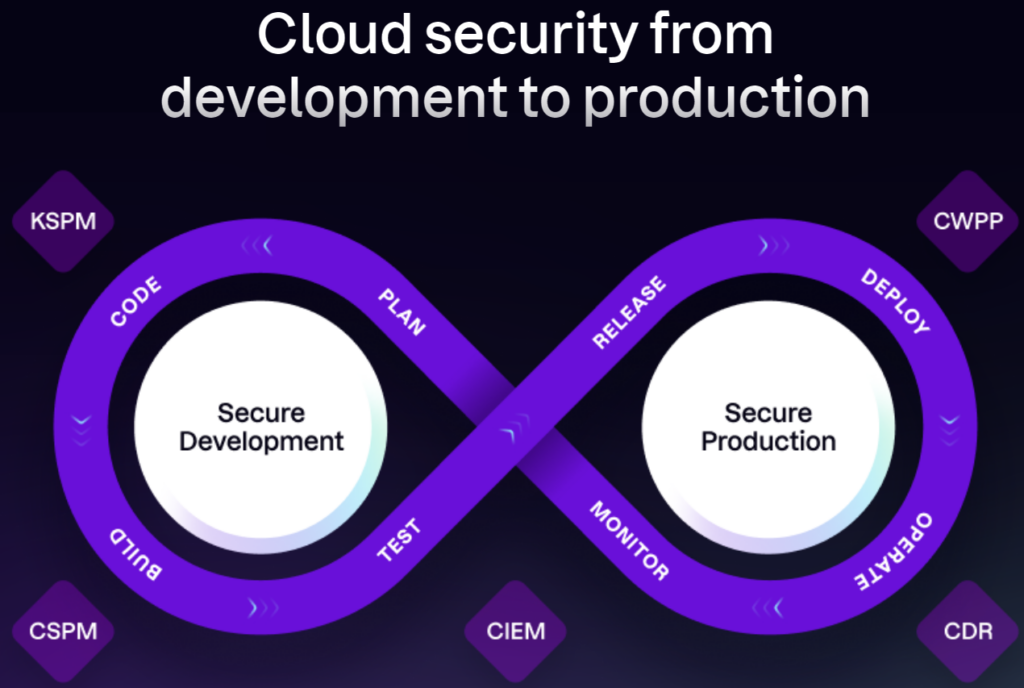 Cloud security from development to production

KSPM

CWPP

CODE

PLAN

RELEASE

DEPLOY

Secure Development

Secure Production

BUILD

TEST

MONITOR

OPERATE

CSPM

CIEM

CDR